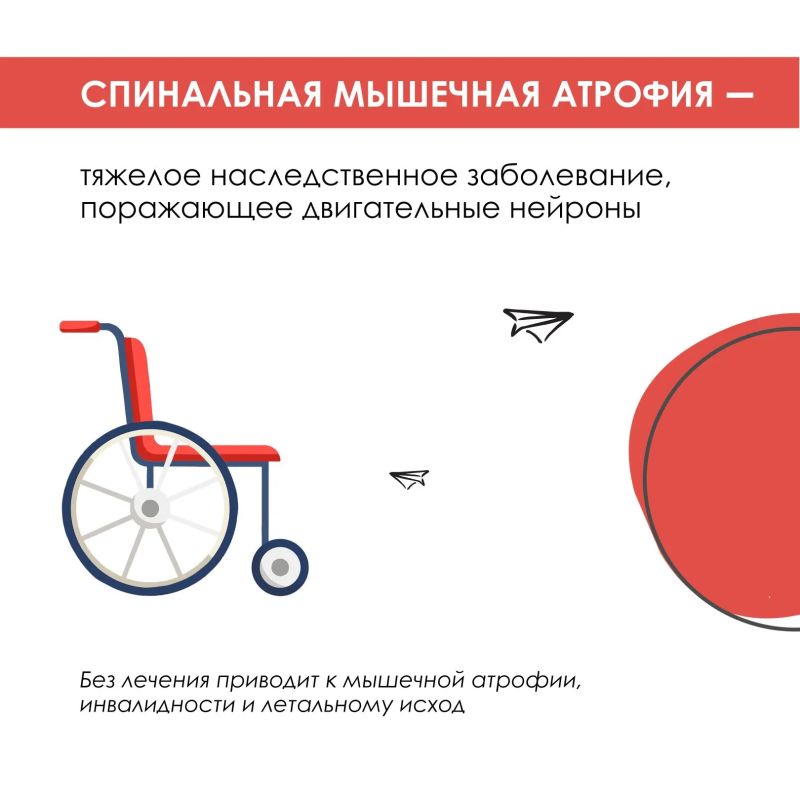 СПИНАЛЬНАЯ МЫШЕЧНАЯ АТРОФИЯ —

тяжелое наследственное заболевание, поражающее двигательные нейроны

Без лечения приводит к мышечной атрофии, инвалидности и летальному исход